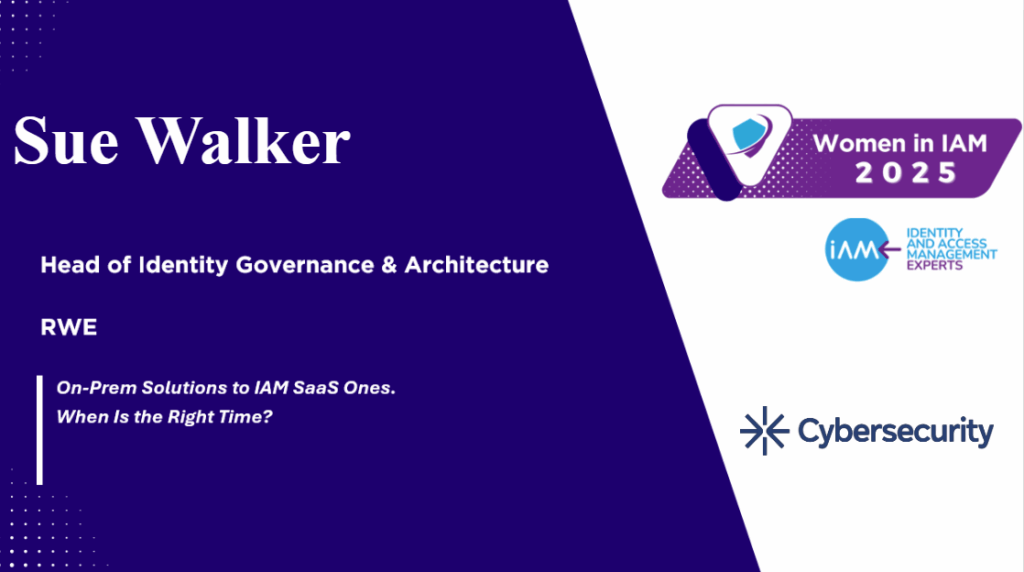 Sue Walker

Head of Identity Governance & Architecture

RWE

On-Prem Solutions to IAM SaaS Ones. When Is the Right Time?

Women in IAM 2025

iAM IDENTITY AND ACCESS MANAGEMENT EXPERTS

Cybersecurity